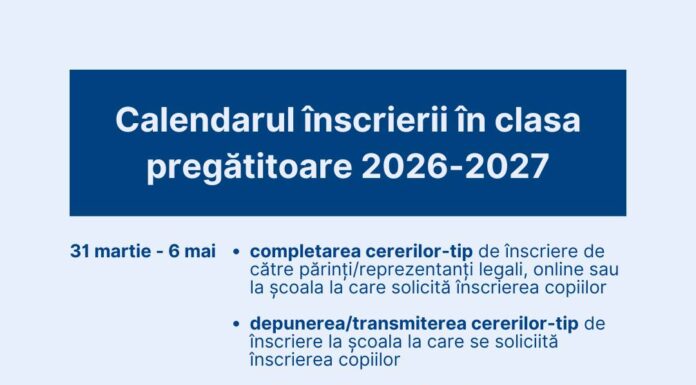 Calendarul înscrierii în clasa pregătitoare 2026-2027

31 martie - 6 mai

• completarea cererilor-tip de înscriere de către părinți/reprezentanți legali, online sau la școala la care solicită înscrierea copiilor

• depunerea/transmiterea cererilor-tip de înscriere la școala la care se soliciită înscrierea copiilor